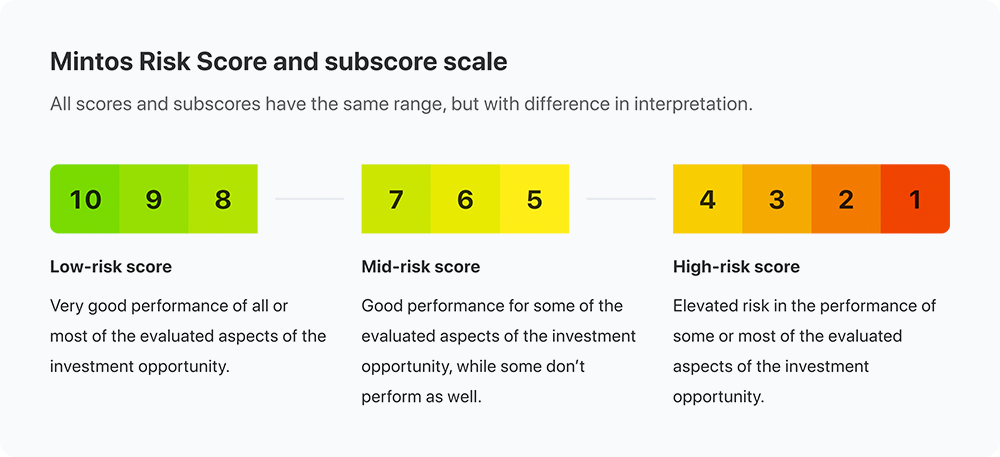 Mintos Risk Score and subscore scale

All scores and subscores have the same range, but with difference in interpretation.

10 9 8

Low-risk score

Very good performance of all or most of the evaluated aspects of the investment opportunity.

7 6 5

Mid-risk score

Good performance for some of the evaluated aspects of the investment opportunity, while some don't perform as well.

4 3 2 1

High-risk score

Elevated risk in the performance of some or most of the evaluated aspects of the investment opportunity.